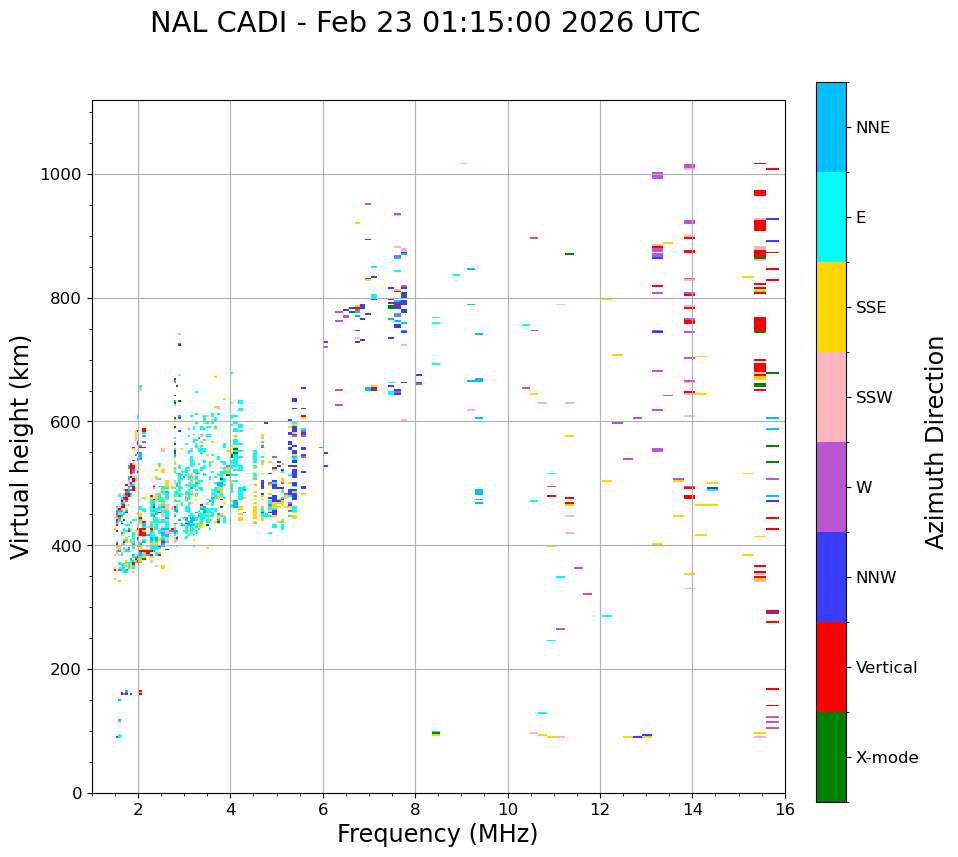 NAL CADI - Feb 23 01:15:00 2026 UTC

Virtual height (km)

1000
800
600
400
200
0

2
4
6
8
10
12
14
16

Frequency (MHz)

NNE
E
SSE
SSW
W
NNW
Vertical
X-mode

Azimuth Direction